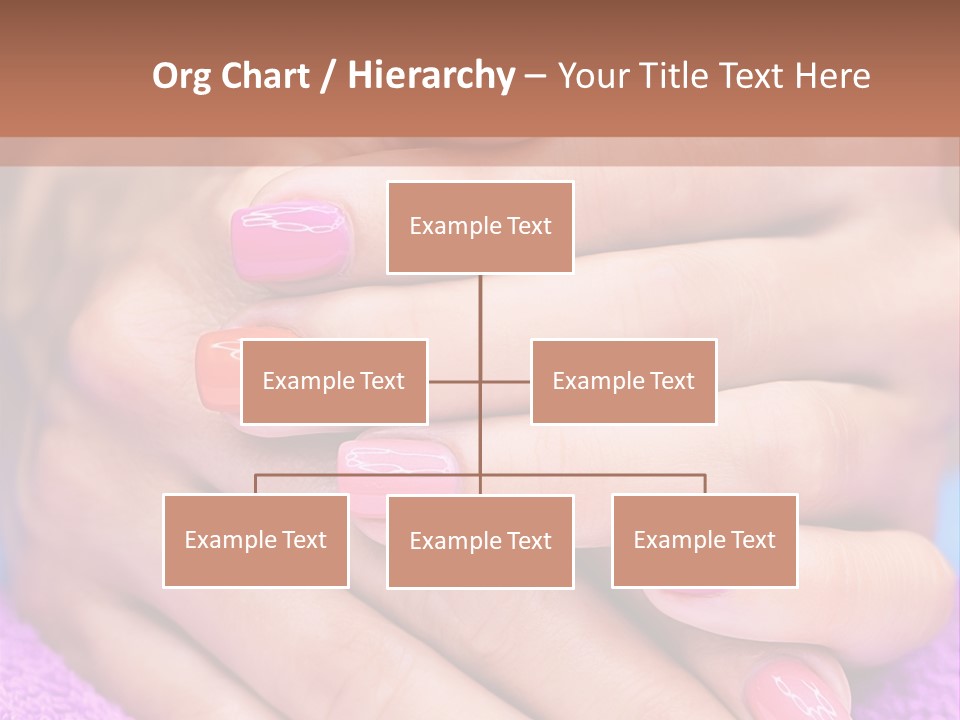 Org Chart / Hierarchy – Your Title Text Here

Example Text

Example Text

Example Text

Example Text

Example Text

Example Text